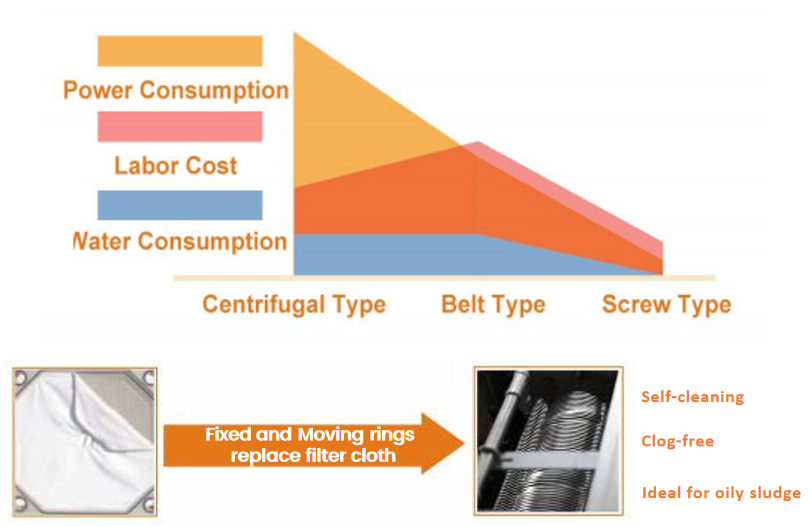 Power Consumption

Labor Cost

Water Consumption

Centrifugal Type

Belt Type

Screw Type

Fixed and Moving rings replace filter cloth

Self-cleaning

Clog-free

Ideal for oily sludge